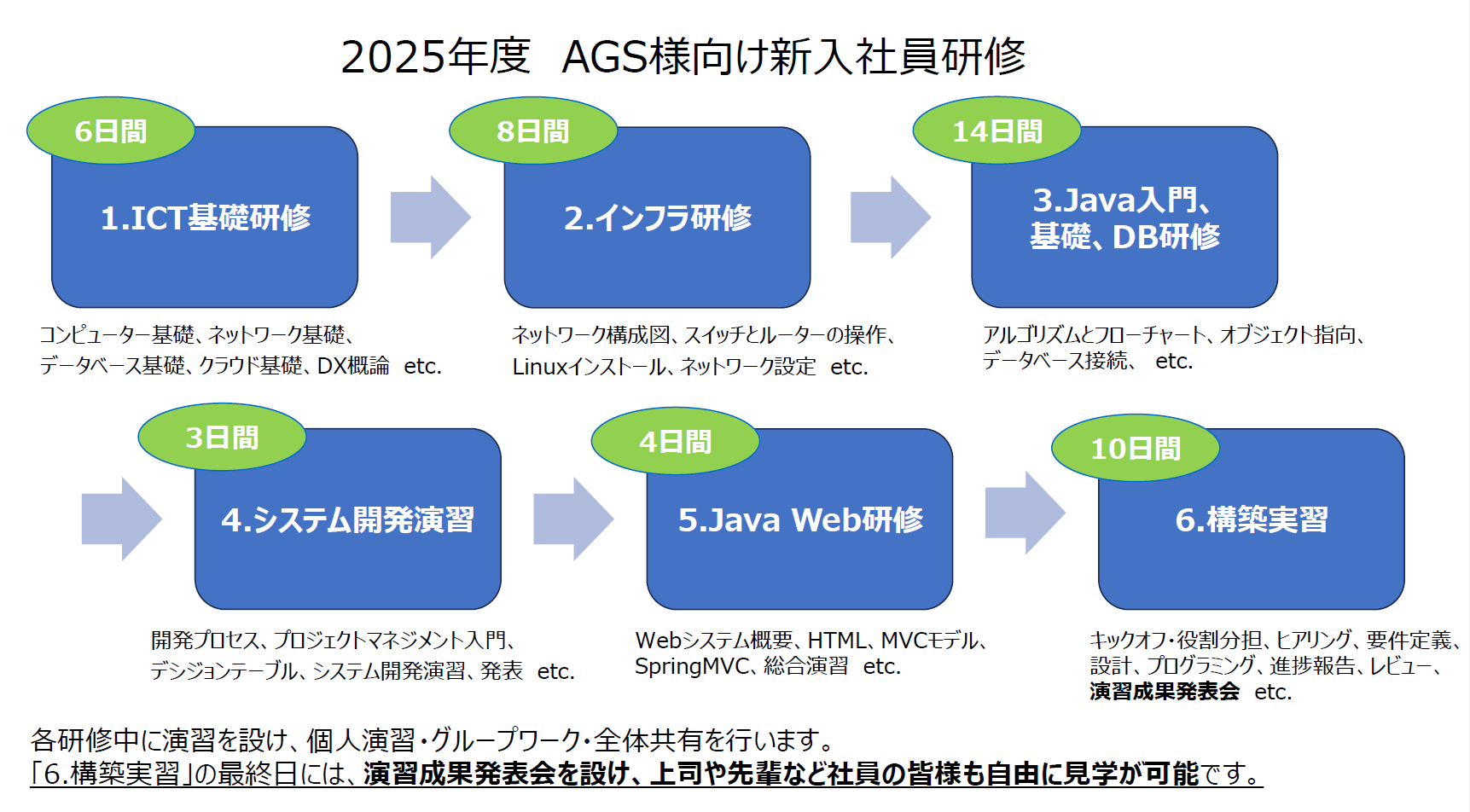 2025年度　AGS様向け新入社員研修

6日間

1.ICT基礎研修

コンピューター基礎、ネットワーク基礎、データベース基礎、クラウド基礎、DX概論　etc.

8日間

2.インフラ研修

ネットワーク構成図、スイッチとルーターの操作、Linuxインストール、ネットワーク設定　etc.

14日間

3.Java入門、基礎、DB研修

アルゴリズムとフローチャート、オブジェクト指向、データベース接続、　etc.

3日間

4.システム開発演習

開発プロセス、プロジェクトマネジメント入門、デシジョンテーブル、システム開発演習、発表　etc.

4日間

5.Java Web研修

Webシステム概要、HTML、MVCモデル、SpringMVC、総合演習　etc.

10日間

6.構築実習

キックオフ・役割分担、ヒアリング、要件定義、設計、プログラミング、進捗報告、レビュー、演習成果発表会　etc.

各研修中に演習を設け、個人演習・グループワーク・全体共有を行います。
「6.構築実習」の最終日には、演習成果発表会を設け、上司や先輩など社員の皆様も自由に見学が可能です。